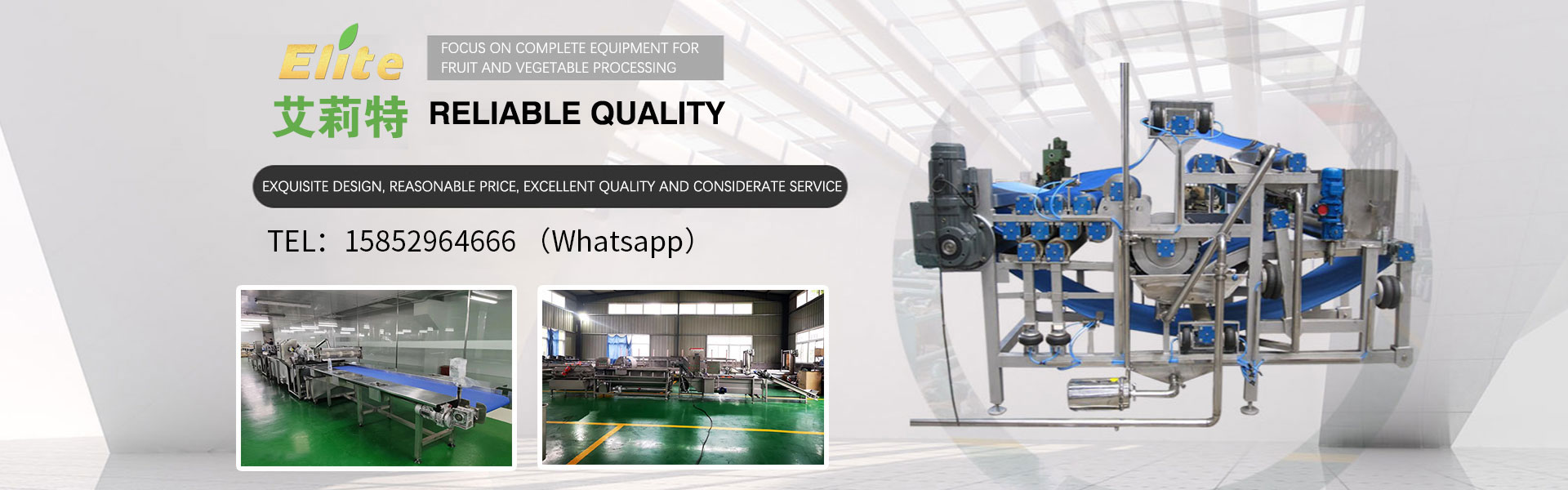 Elite
艾莉特

FOCUS ON COMPLETE EQUIPMENT FOR FRUIT AND VEGETABLE PROCESSING

RELIABLE QUALITY

EXQUISITE DESIGN, REASONABLE PRICE, EXCELLENT QUALITY AND CONSIDERATE SERVICE

TEL：15852964666 （Whatsapp）